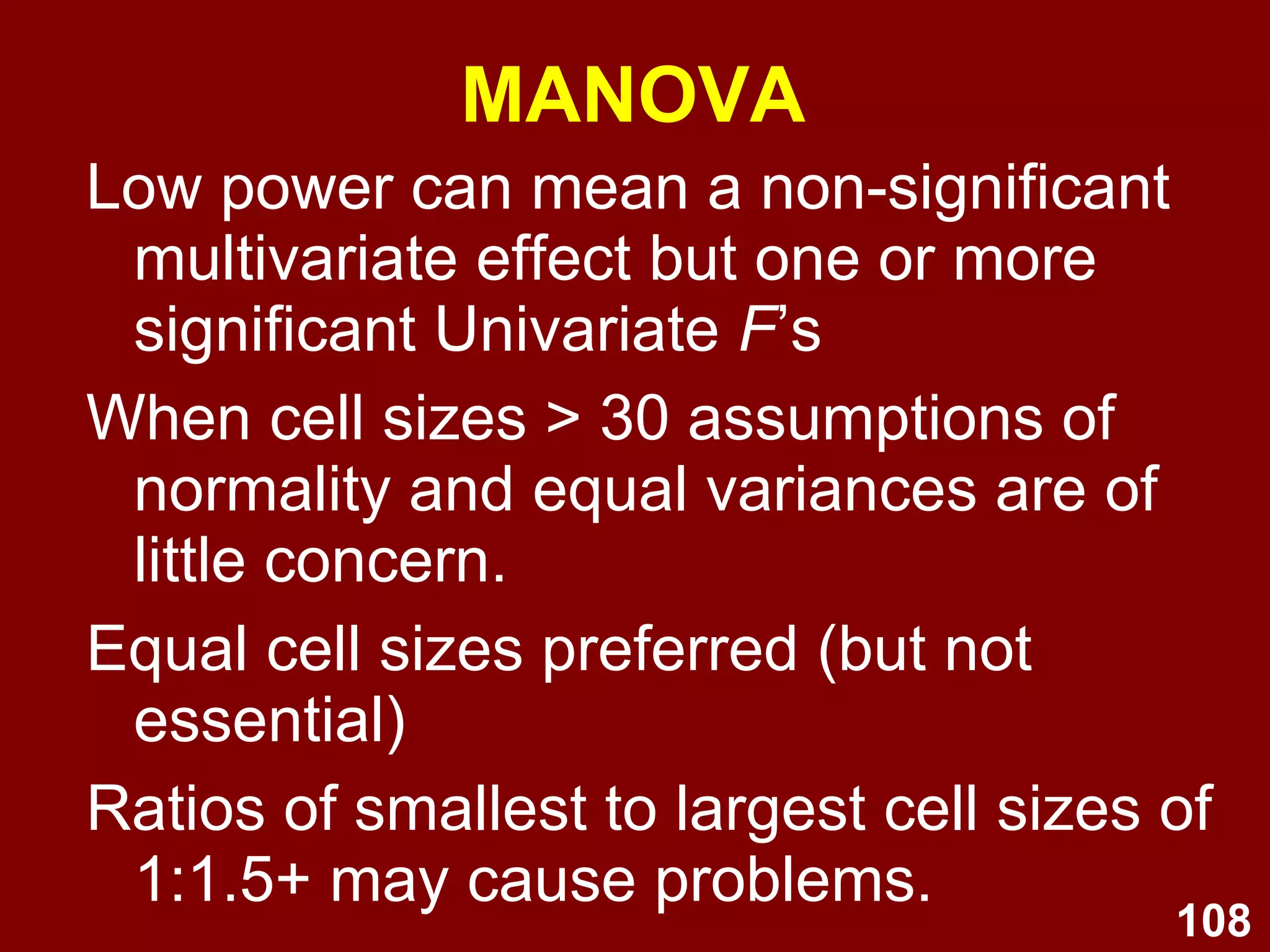 MANOVA

Low power can mean a non-significant multivariate effect but one or more significant Univariate F's

When cell sizes > 30 assumptions of normality and equal variances are of little concern.

Equal cell sizes preferred (but not essential)

Ratios of smallest to largest cell sizes of 1:1.5+ may cause problems.

108